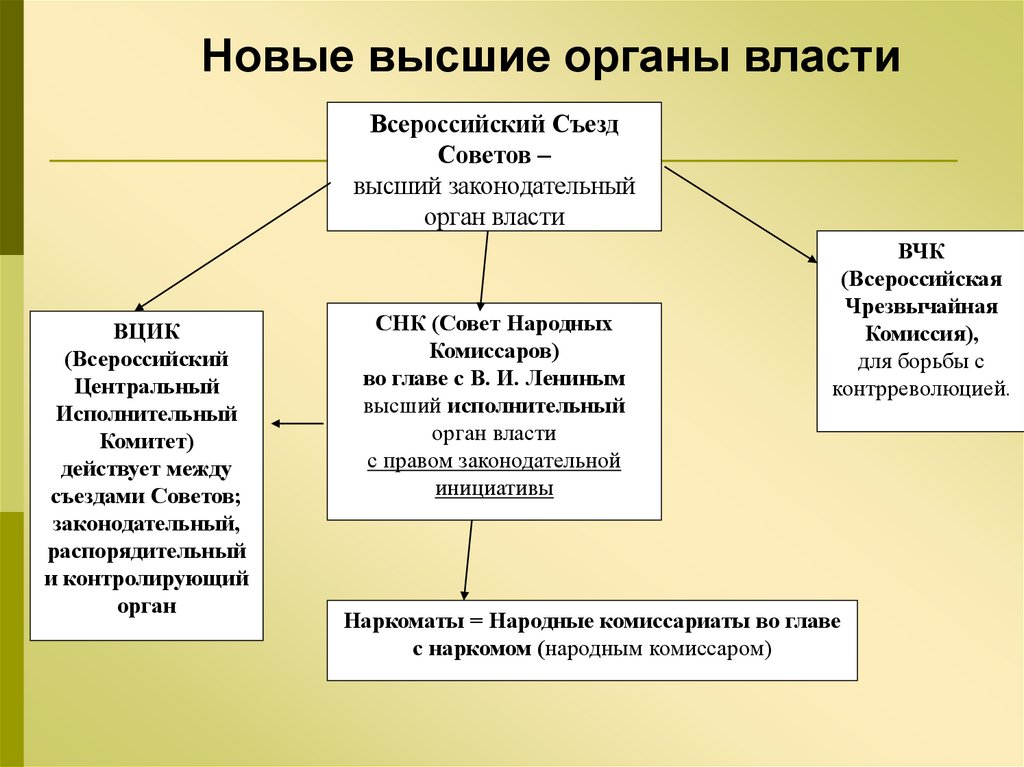 Новые высшие органы власти

Всероссийский Съезд Советов – высший законодательный орган власти

ВЦИК (Всероссийский Центральный Исполнительный Комитет) действует между съездами Советов; законодательный, распорядительный и контролирующий орган

СНК (Совет Народных Комиссаров) во главе с В. И. Лениным высший исполнительный орган власти с правом законодательной инициативы

ВЧК (Всероссийская Чрезвычайная Комиссия), для борьбы с контрреволюцией.

Наркоматы = Народные комиссариаты во главе с наркомом (народным комиссаром)